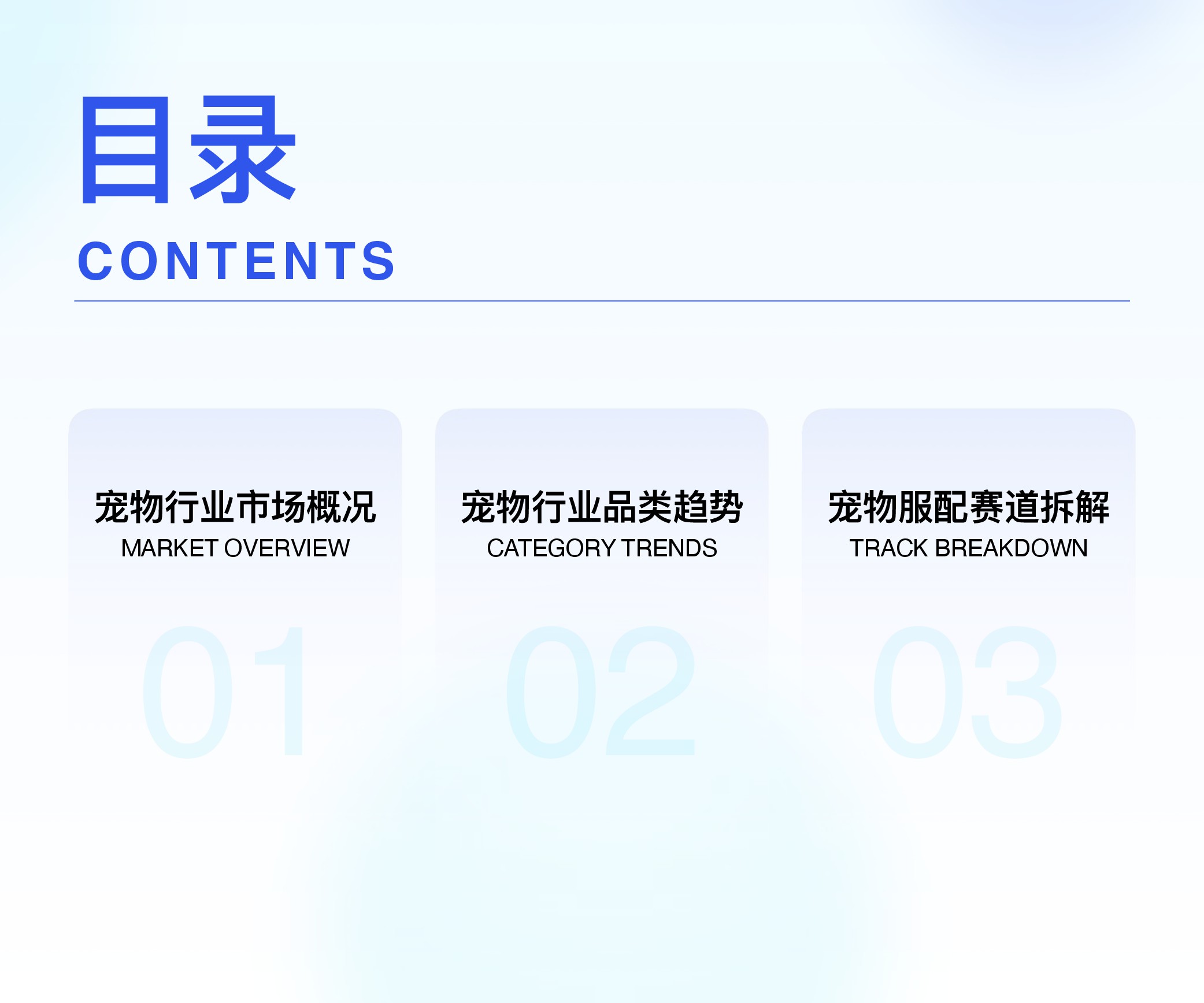 目录
CONTENTS

宠物行业市场概况
MARKET OVERVIEW
01

宠物行业品类趋势
CATEGORY TRENDS
02

宠物服配赛道拆解
TRACK BREAKDOWN
03